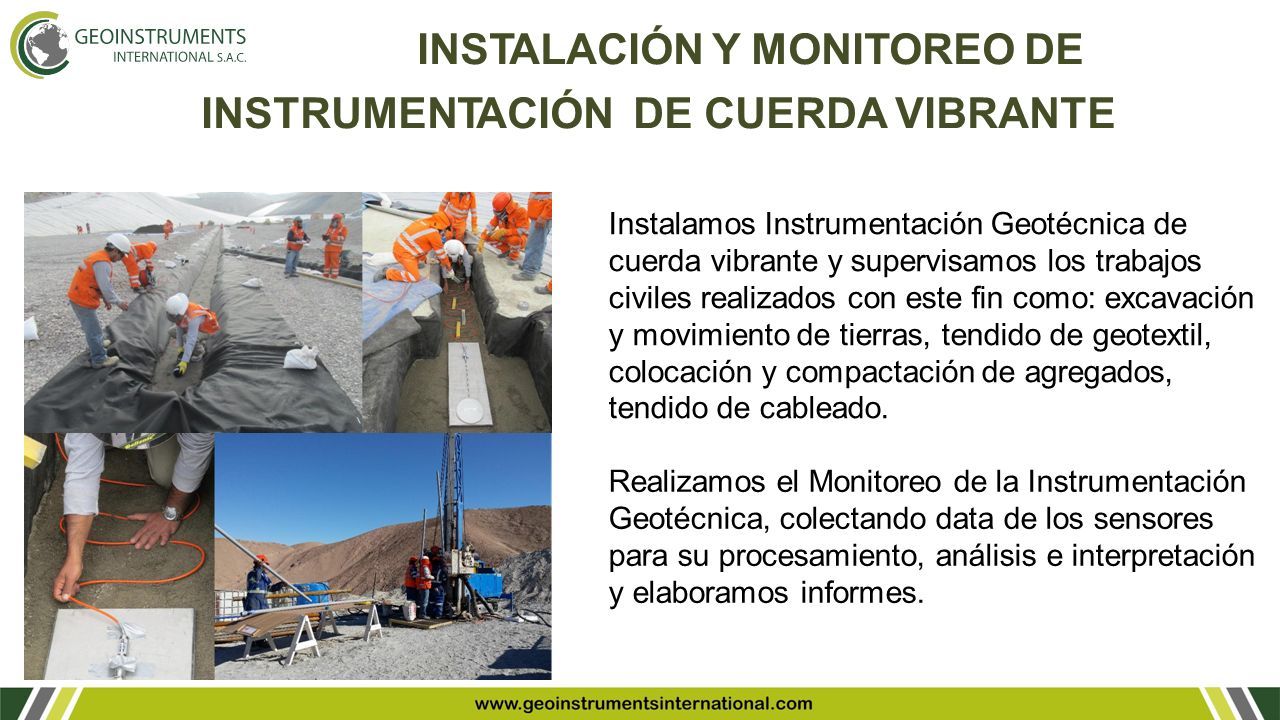 GEOINSTRUMENTS
INTERNATIONAL S.A.C.

INSTALACIÓN Y MONITOREO DE INSTRUMENTACIÓN DE CUERDA VIBRANTE

Instalamos Instrumentación Geotécnica de cuerda vibrante y supervisamos los trabajos civiles realizados con este fin como: excavación y movimiento de tierras, tendido de geotextil, colocación y compactación de agregados, tendido de cableado.

Realizamos el Monitoreo de la Instrumentación Geotécnica, colectando data de los sensores para su procesamiento, análisis e interpretación y elaboramos informes.

www.geoinstrumentsinternational.com